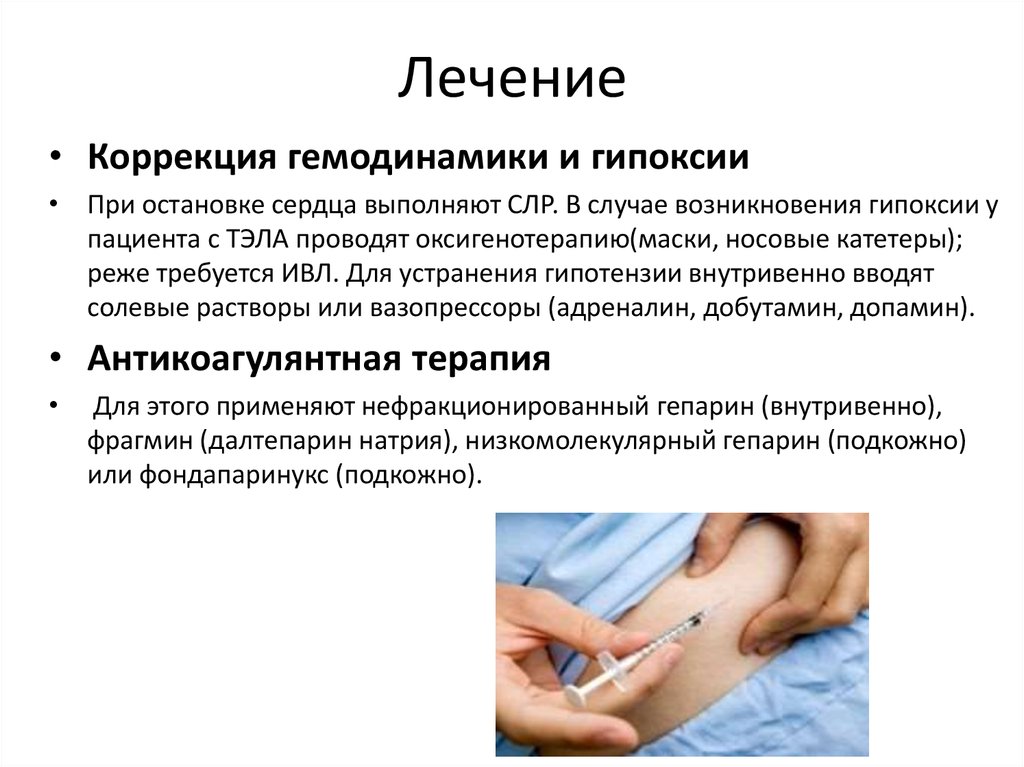 Лечение

• Коррекция гемодинамики и гипоксии

• При остановке сердца выполняют СЛР. В случае возникновения гипоксии у пациента с ТЭЛА проводят оксигенотерапию(маски, носовые катетеры); реже требуется ИВЛ. Для устранения гипотензии внутривенно вводят солевые растворы или вазопрессоры (адреналин, добутамин, допамин).

• Антикоагулянтная терапия

• Для этого применяют нефракционированный гепарин (внутривенно), фрагмин (далтепарин натрия), низкомолекулярный гепарин (подкожно) или фондапаринукс (подкожно).